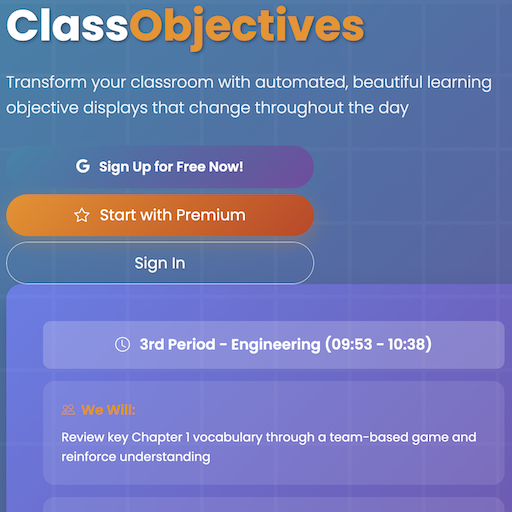 ClassObjectives

Transform your classroom with automated, beautiful learning objective displays that change throughout the day

G Sign Up for Free Now!

Start with Premium

Sign In

3rd Period - Engineering (09:53 - 10:38)

We Will:

Review key Chapter 1 vocabulary through a team-based game and reinforce understanding